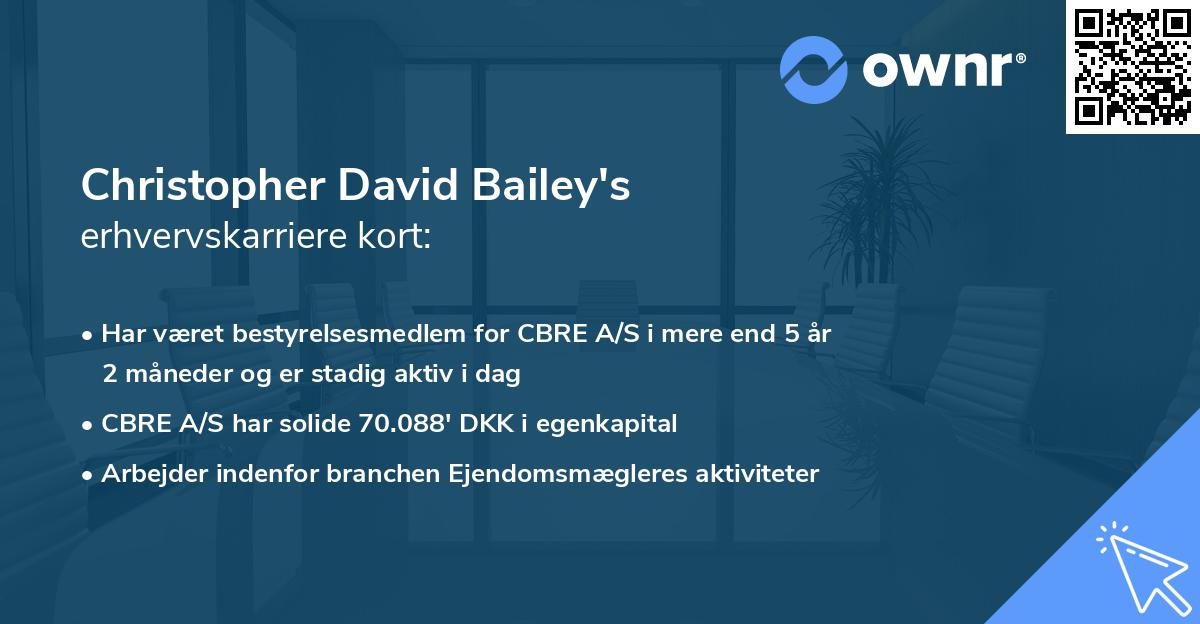 ownr®

Christopher David Bailey's
erhvervskarriere kort:

• Har været bestyrelsesmedlem for CBRE A/S i mere end 5 år 2 måneder og er stadig aktiv i dag
• CBRE A/S har solide 70.088' DKK i egenkapital
• Arbejder indenfor branchen Ejendomsmægleres aktiviteter